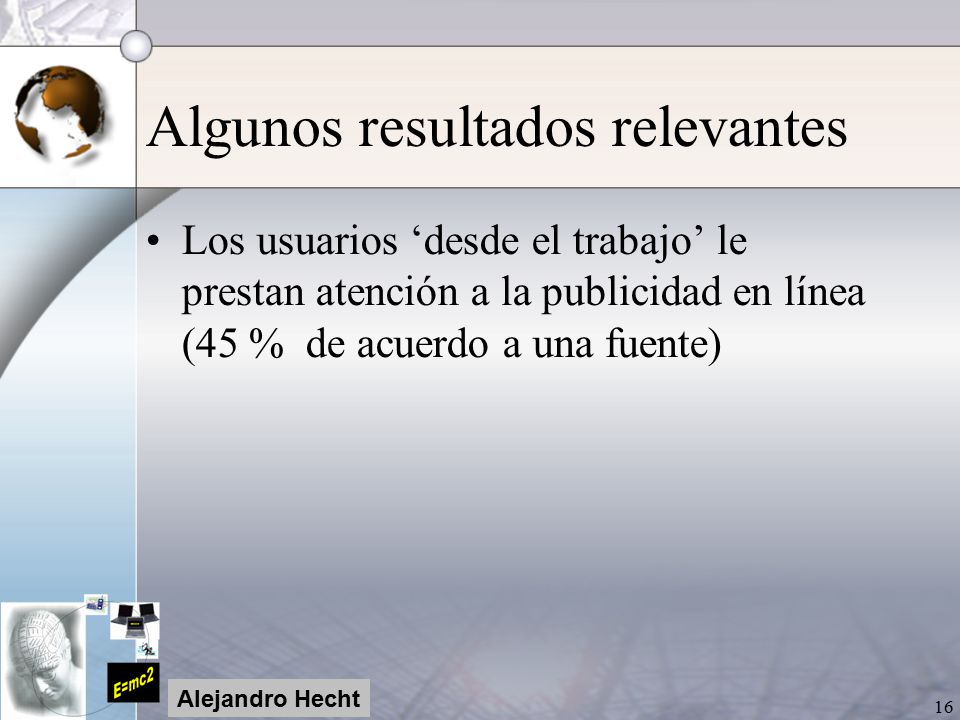 Algunos resultados relevantes

• Los usuarios ‘desde el trabajo’ le prestan atención a la publicidad en línea (45 % de acuerdo a una fuente)

E=mc2

Alejandro Hecht

16